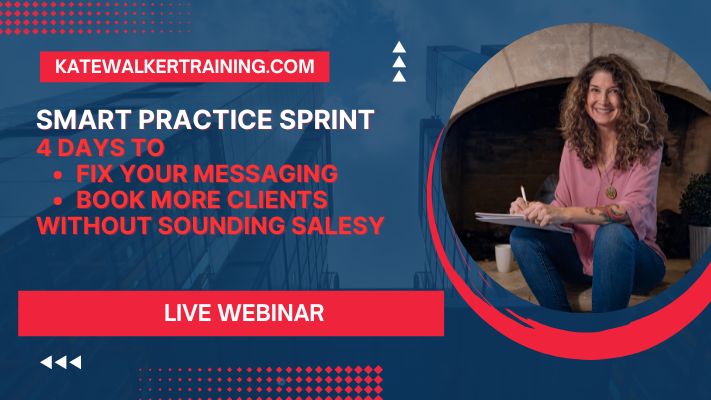 KATEWALKERTRAINING.COM

SMART PRACTICE SPRINT
4 DAYS TO
• FIX YOUR MESSAGING
• BOOK MORE CLIENTS
WITHOUT SOUNDING SALESY

LIVE WEBINAR